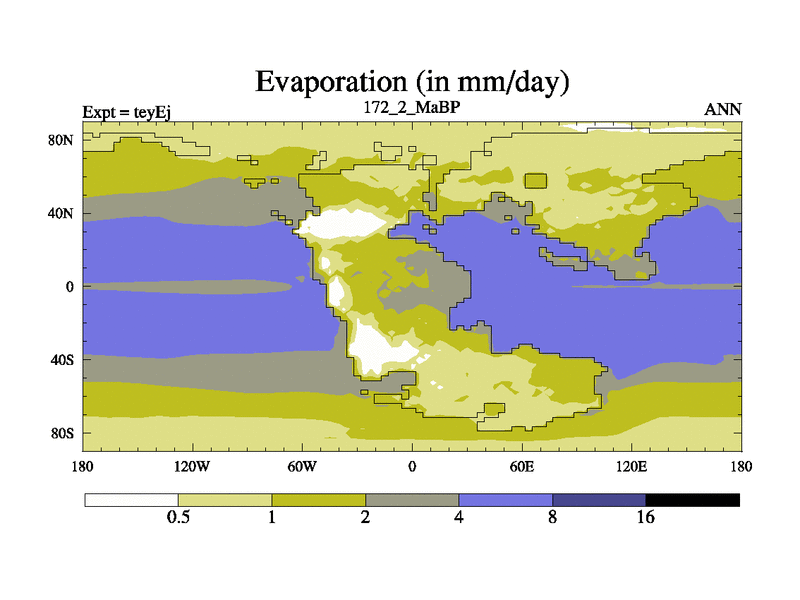 Evaporation (in mm/day)

Expt = teyEj

172_2_MaBP

ANN

80N
40N
0
40S
80S

180
120W
60W
0
60E
120E
180

0.5
1
2
4
8
16